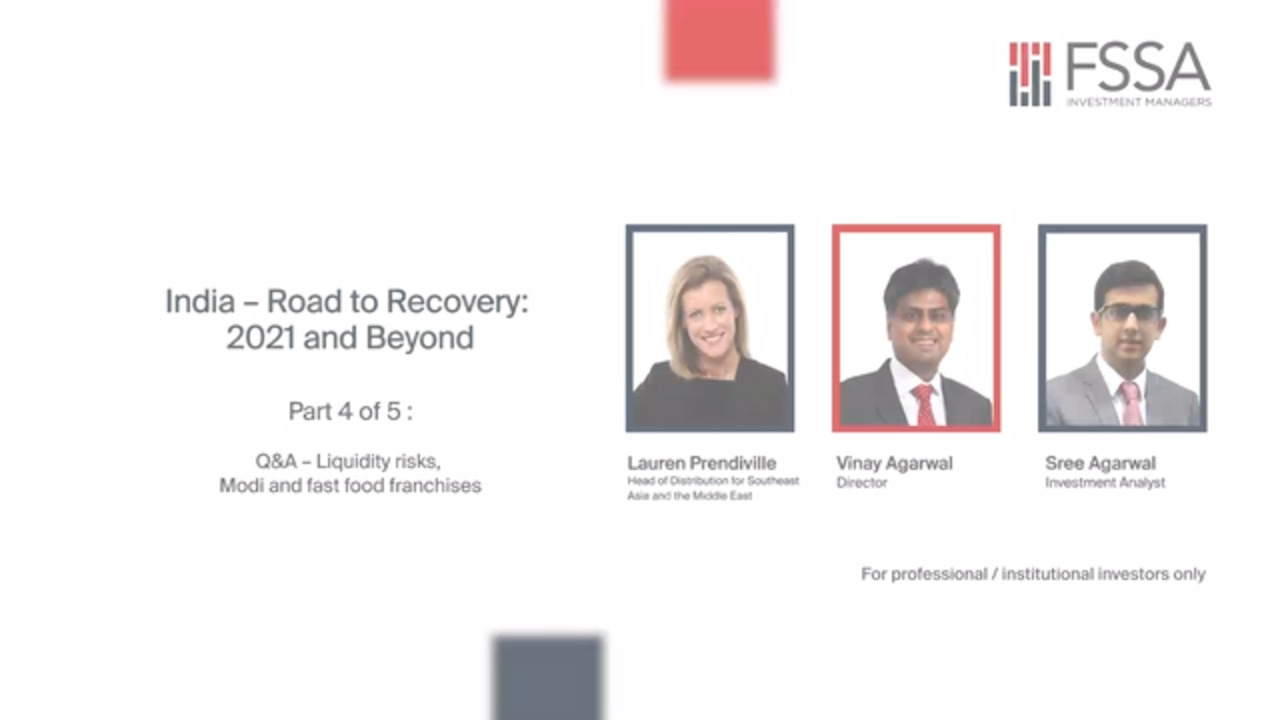 FSSA
INVESTMENT MANAGERS

India – Road to Recovery: 2021 and Beyond

Part 4 of 5 :

Q&A – Liquidity risks, Modi and fast food franchises

Lauren Prendiville
Head of Distribution for Southeast Asia and the Middle East

Vinay Agarwal
Director

Sree Agarwal
Investment Analyst

For professional / institutional investors only